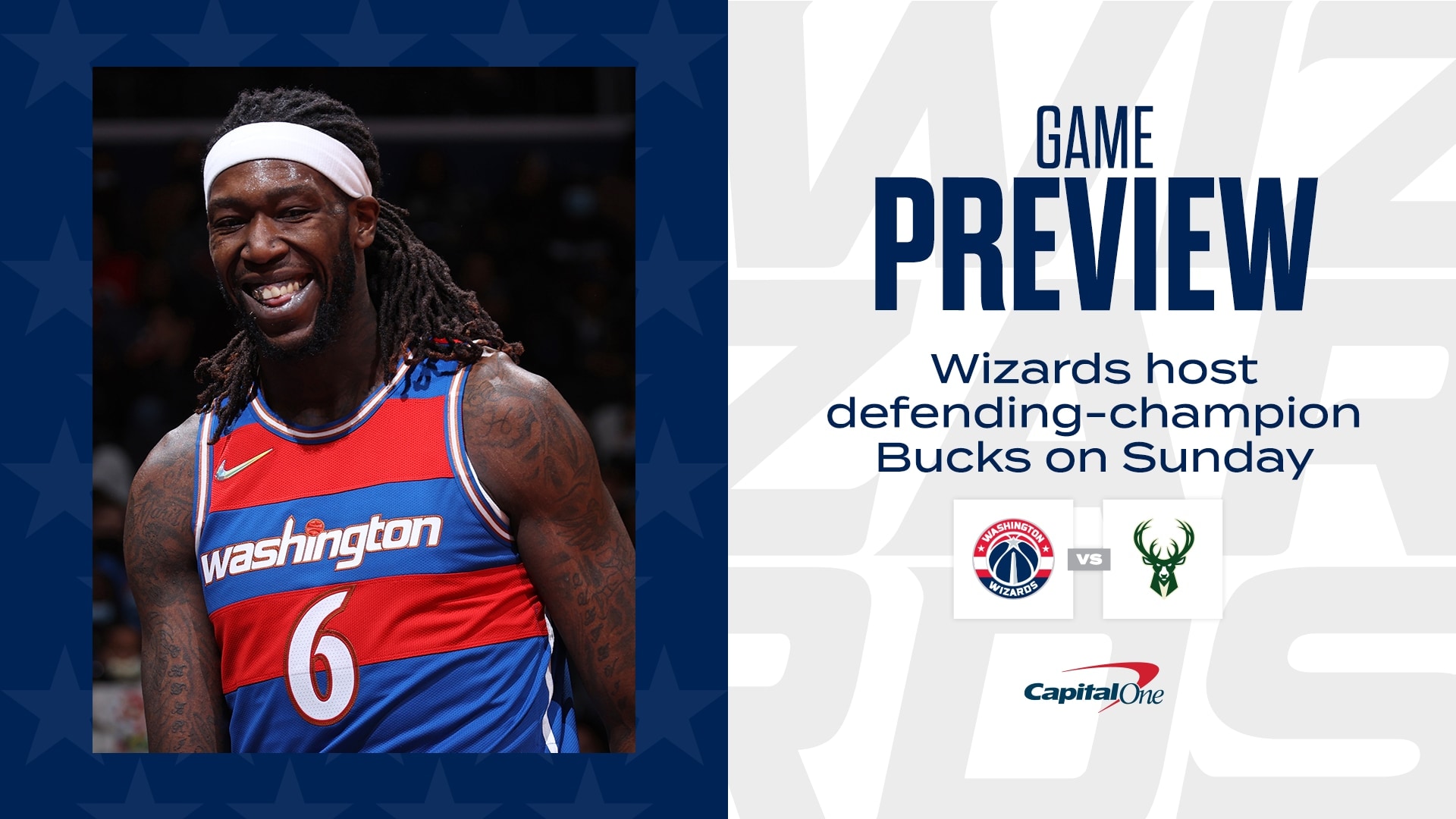 washington
6

GAME
PREVIEW

Wizards host defending-champion Bucks on Sunday

WASHINGTON WIZARDS

VS

Capital One